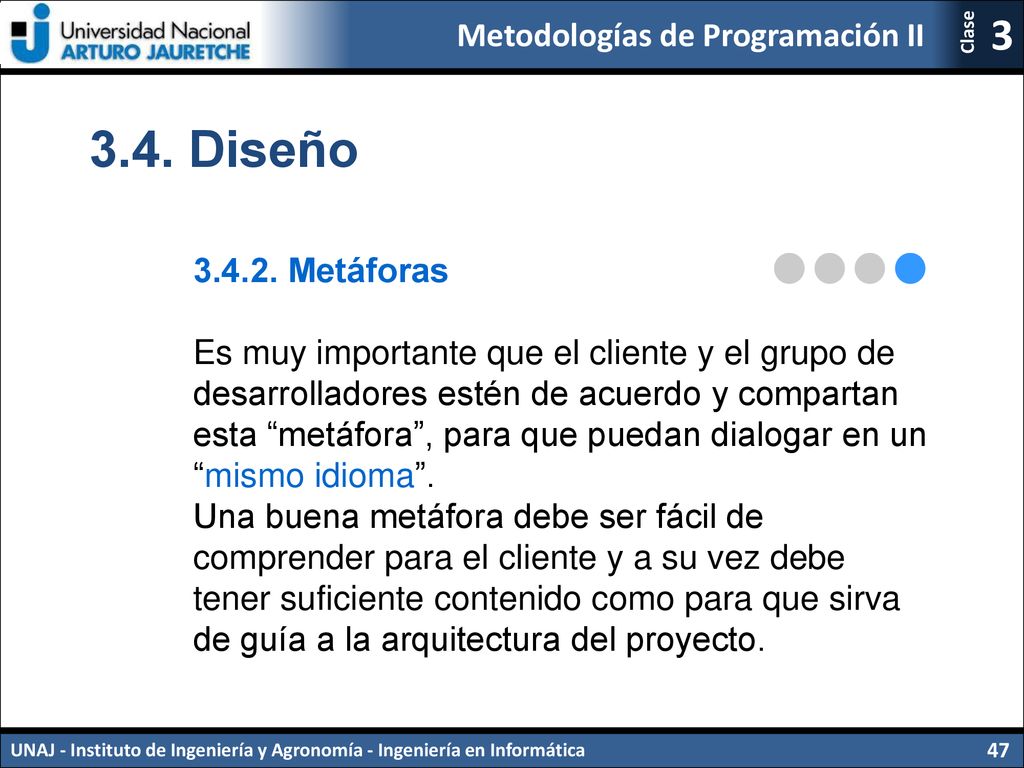 Universidad Nacional
ARTURO JAURETCHE

Metodologías de Programación II

Clase 3

3.4. Diseño

3.4.2. Metáforas

Es muy importante que el cliente y el grupo de desarrolladores estén de acuerdo y compartan esta “metáfora”, para que puedan dialogar en un “mismo idioma”.
Una buena metáfora debe ser fácil de comprender para el cliente y a su vez debe tener suficiente contenido como para que sirva de guía a la arquitectura del proyecto.

UNAJ - Instituto de Ingeniería y Agronomía - Ingeniería en Informática

47